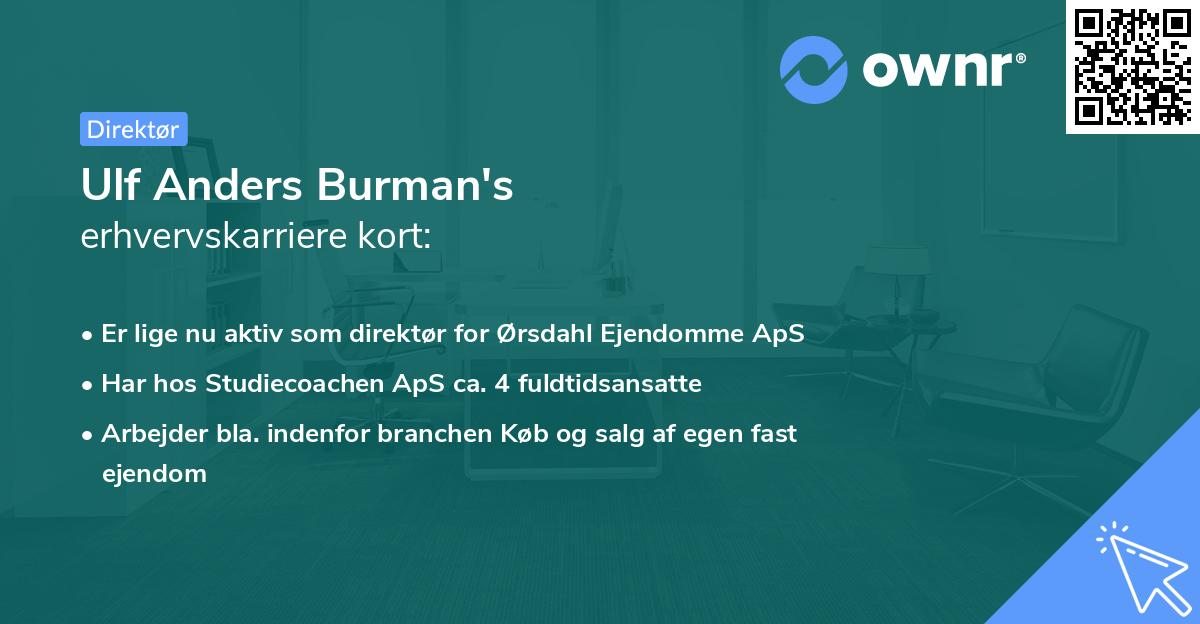 ownr®

Direktør

Ulf Anders Burman's
erhvervskarriere kort:

• Er lige nu aktiv som direktør for Ørsdahl Ejendomme ApS
• Har hos Studiecoachen ApS ca. 4 fuldtidsansatte
• Arbejder bla. indenfor branchen Køb og salg af egen fast ejendom